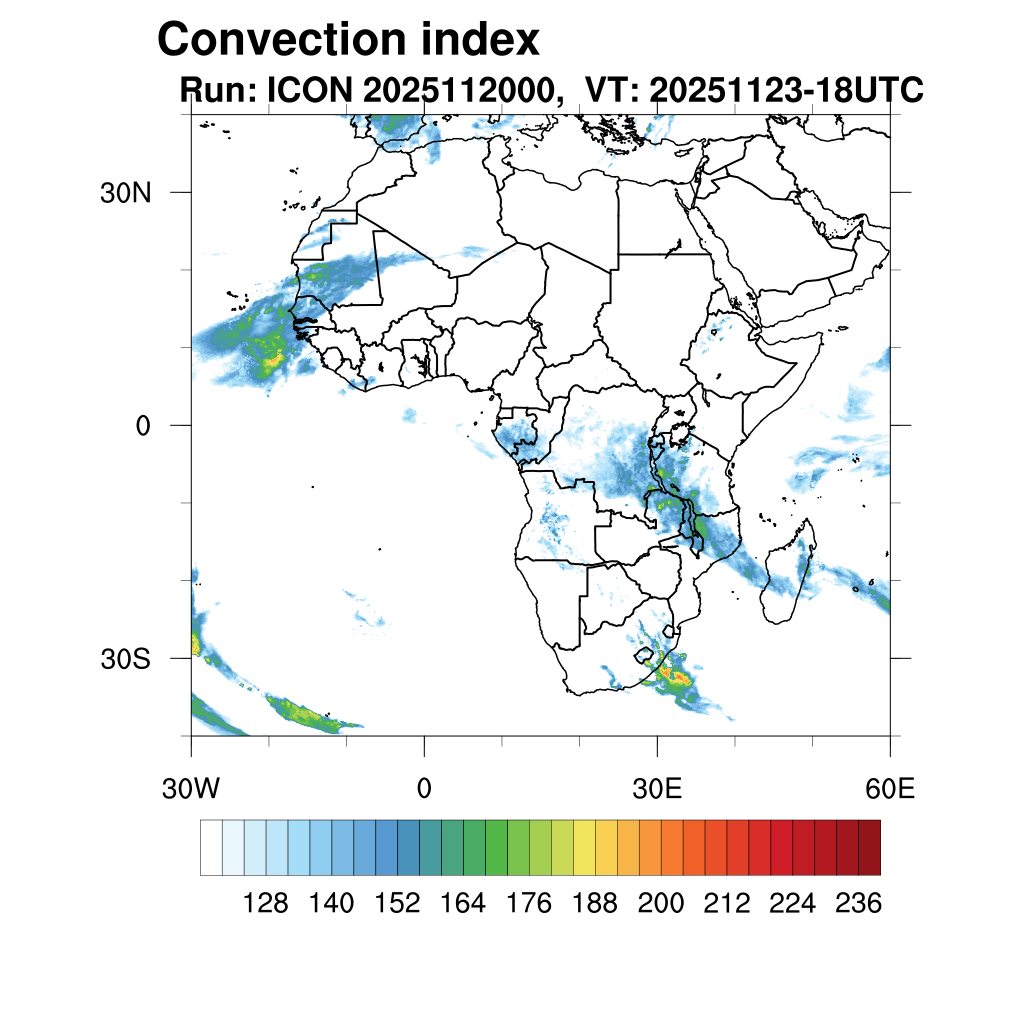 Convection index
Run: ICON 2025112000, VT: 20251123-18UTC

30N
0
30S

30W
0
30E
60E

128 140 152 164 176 188 200 212 224 236